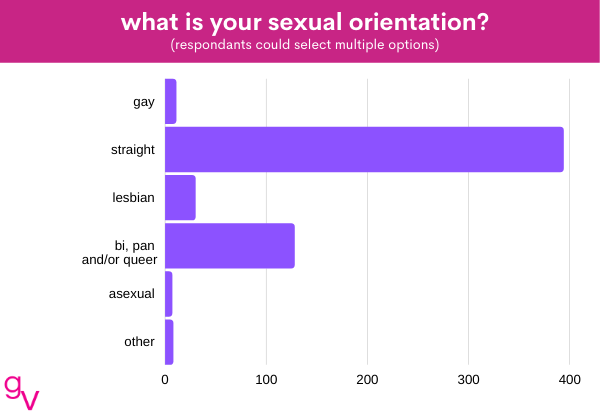 what is your sexual orientation?
(respondants could select multiple options)

gay
straight
lesbian
bi, pan and/or queer
asexual
other

0
100
200
300
400

gv